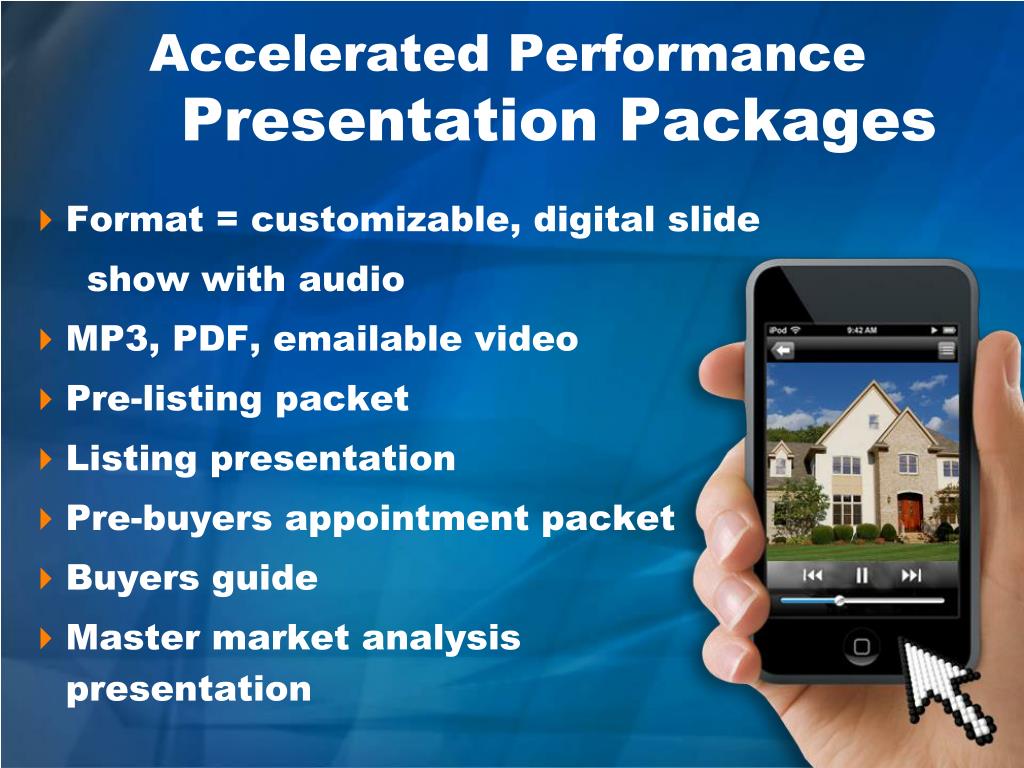 Accelerated Performance
Presentation Packages

Format = customizable, digital slide show with audio

MP3, PDF, emailable video

Pre-listing packet

Listing presentation

Pre-buyers appointment packet

Buyers guide

Master market analysis presentation

iPod
9:42 AM